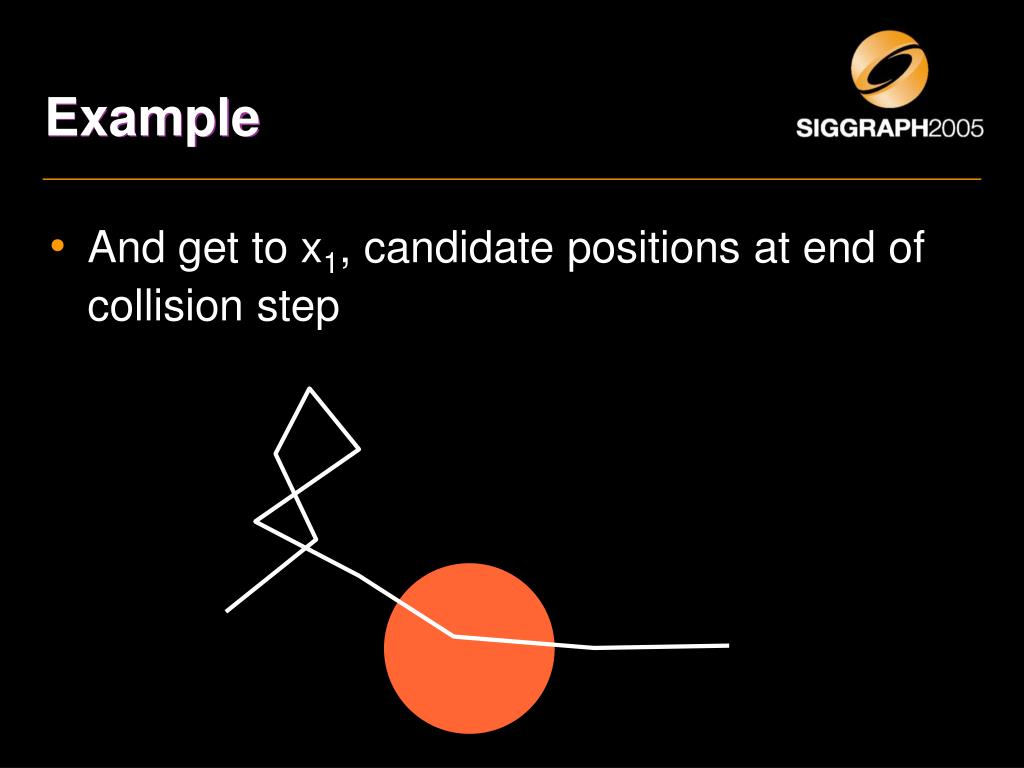 Example

SIGGRAPH2005

• And get to $x_1$, candidate positions at end of collision step